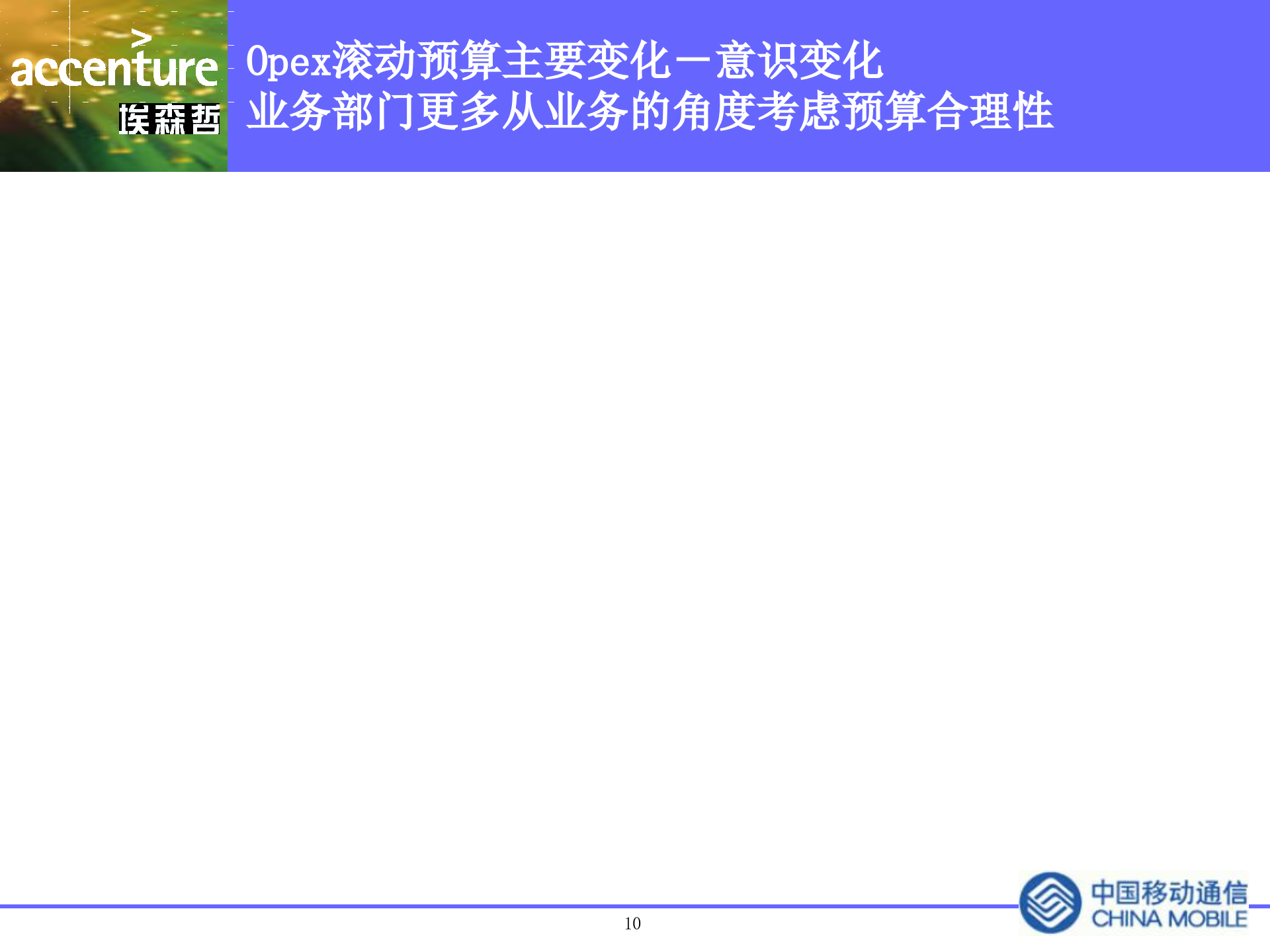 accenture
埃森哲

Opex滚动预算主要变化－意识变化
业务部门更多从业务的角度考虑预算合理性

10

中国移动通信
CHINA MOBILE